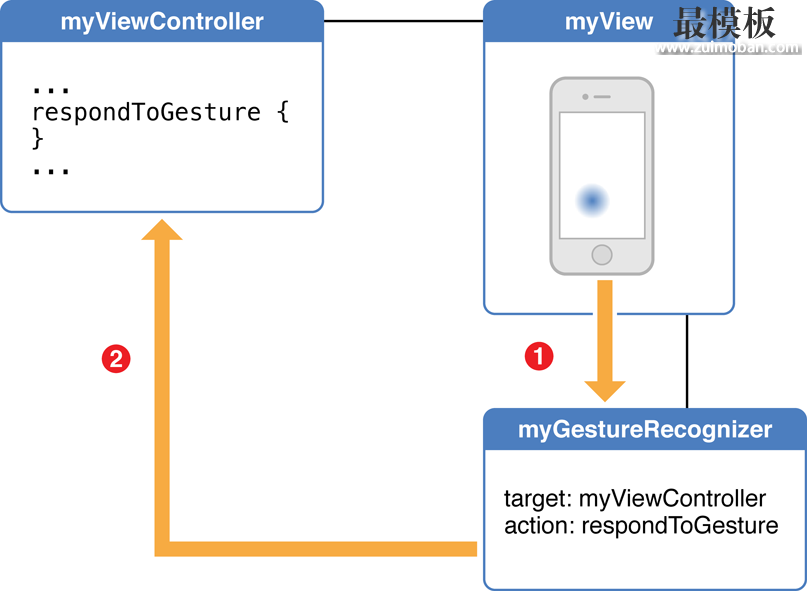 myViewController

...
respondToGesture {
}
...

myView

最模板
www.zuimoban.com

2

1

myGestureRecognizer

target: myViewController
action: respondToGesture